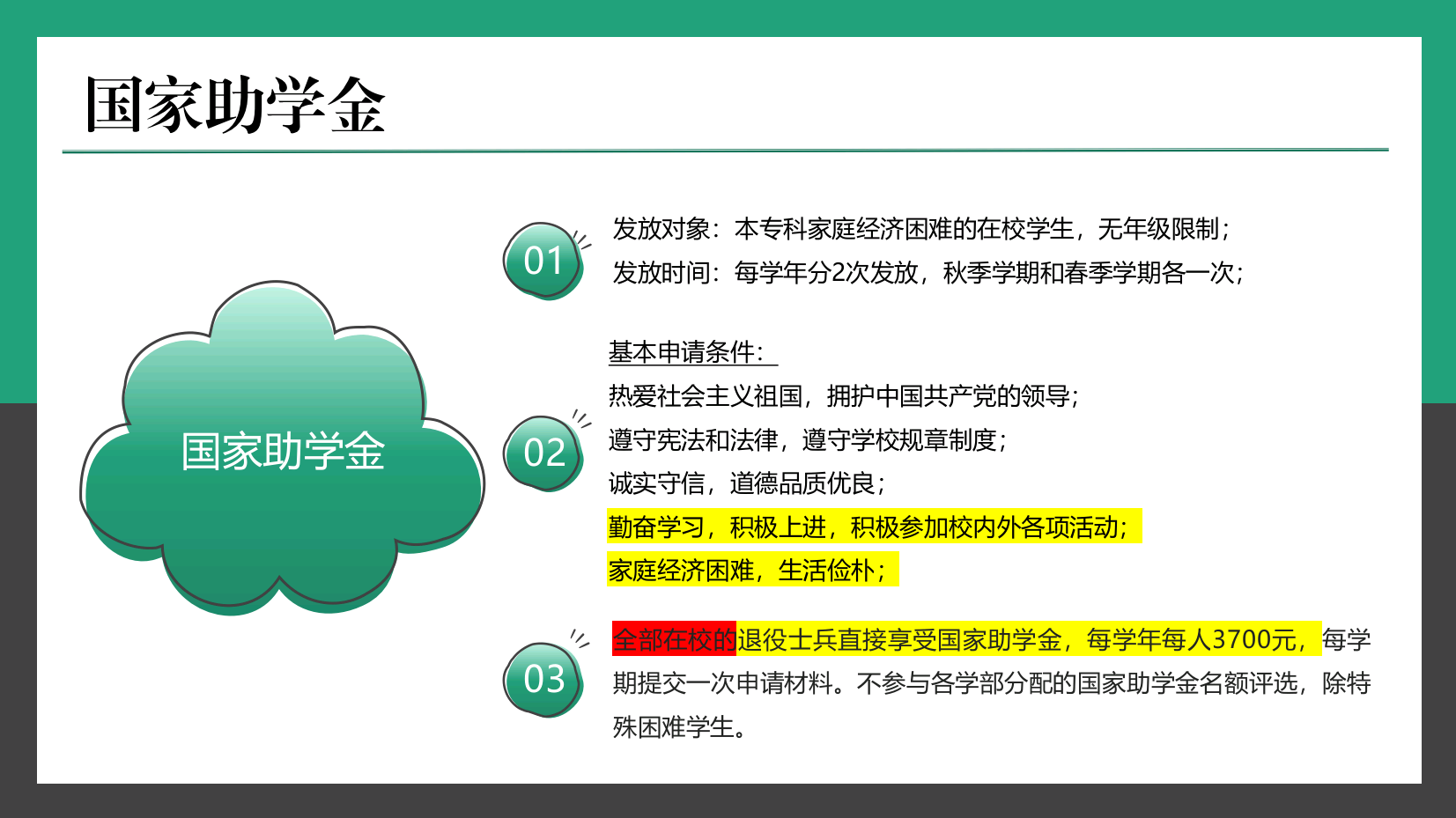 国家助学金

国家助学金

01

发放对象：本专科家庭经济困难的在校学生，无年级限制；
发放时间：每学年分2次发放，秋季学期和春季学期各一次；

02

基本申请条件：
热爱社会主义祖国，拥护中国共产党的领导；
遵守宪法和法律，遵守学校规章制度；
诚实守信，道德品质优良；
勤奋学习，积极上进，积极参加校内外各项活动；
家庭经济困难，生活俭朴；

03

全部在校的退役士兵直接享受国家助学金，每学年每人3700元，每学期提交一次申请材料。不参与各学部分配的国家助学金名额评选，除特殊困难学生。